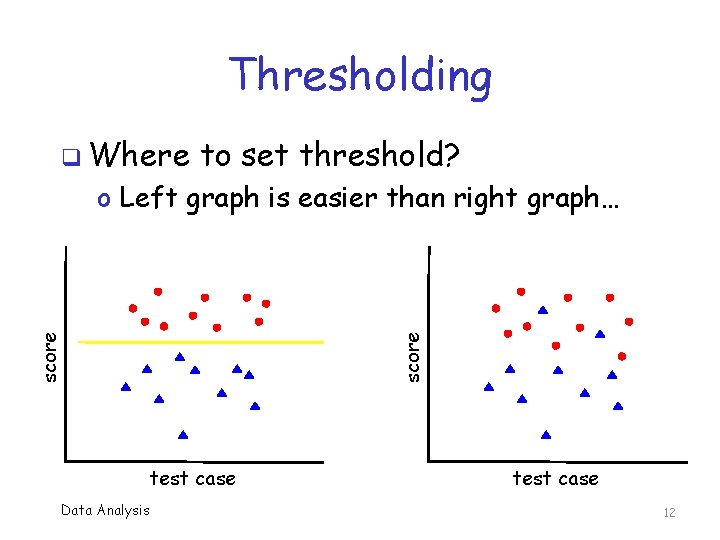 Thresholding

❑ Where to set threshold?

o Left graph is easier than right graph…

score

test case

score

test case

Data Analysis

12